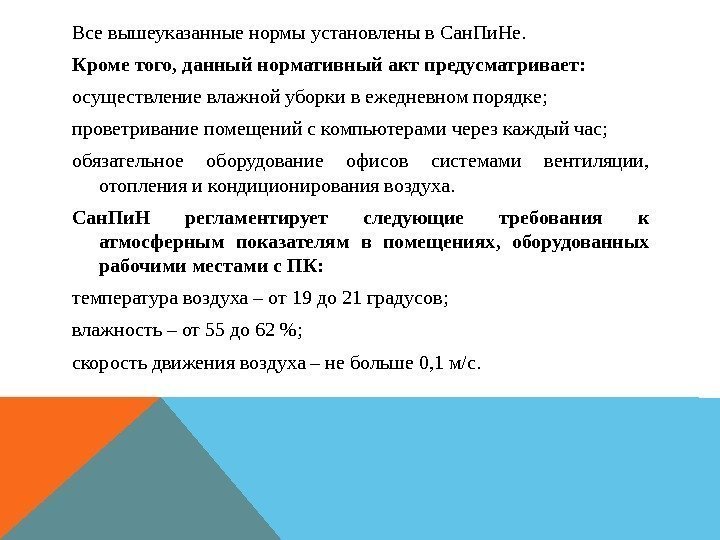 Все вышеуказанные нормы установлены в СанПиНе.

Кроме того, данный нормативный акт предусматривает:

осуществление влажной уборки в ежедневном порядке;

проветривание помещений с компьютерами через каждый час;

обязательное оборудование офисов системами вентиляции, отопления и кондиционирования воздуха.

СанПиН регламентирует следующие требования к атмосферным показателям в помещениях, оборудованных рабочими местами с ПК:

температура воздуха – от 19 до 21 градусов;

влажность – от 55 до 62 %;

скорость движения воздуха – не больше 0,1 м/с.